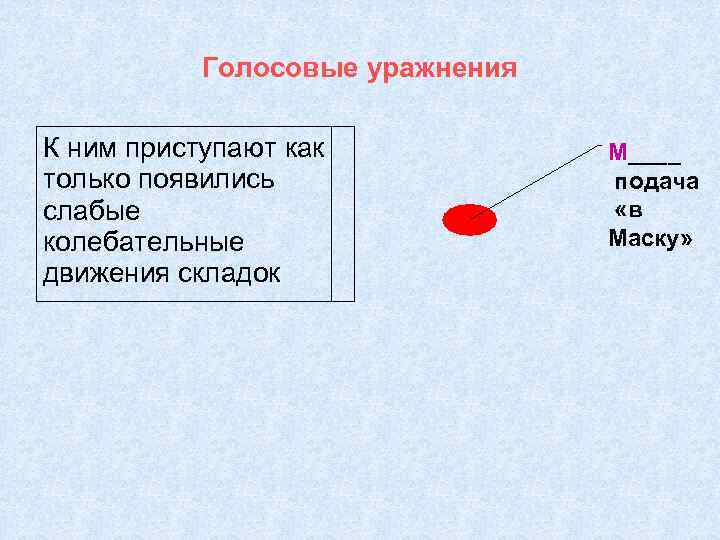 Голосовые уражнения

К ним приступают как только появились слабые колебательные движения складок

М____
подача
«в
Маску»